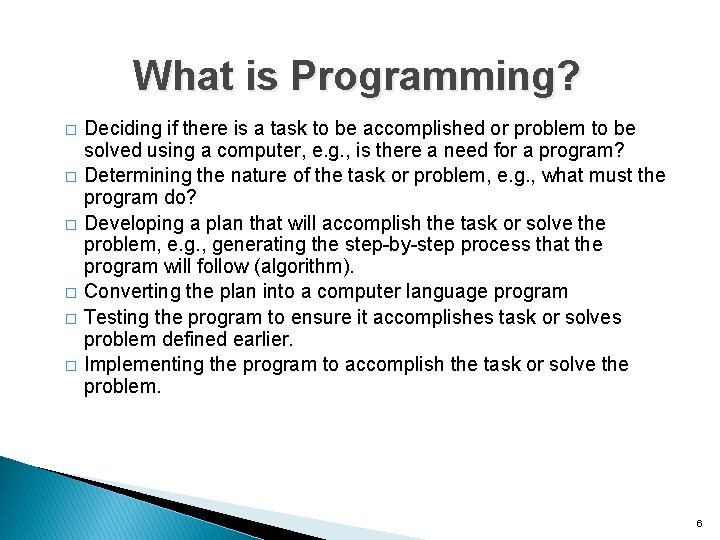 What is Programming?

□ Deciding if there is a task to be accomplished or problem to be solved using a computer, e.g., is there a need for a program?

□ Determining the nature of the task or problem, e.g., what must the program do?

□ Developing a plan that will accomplish the task or solve the problem, e.g., generating the step-by-step process that the program will follow (algorithm).

□ Converting the plan into a computer language program

□ Testing the program to ensure it accomplishes task or solves problem defined earlier.

□ Implementing the program to accomplish the task or solve the problem.

6